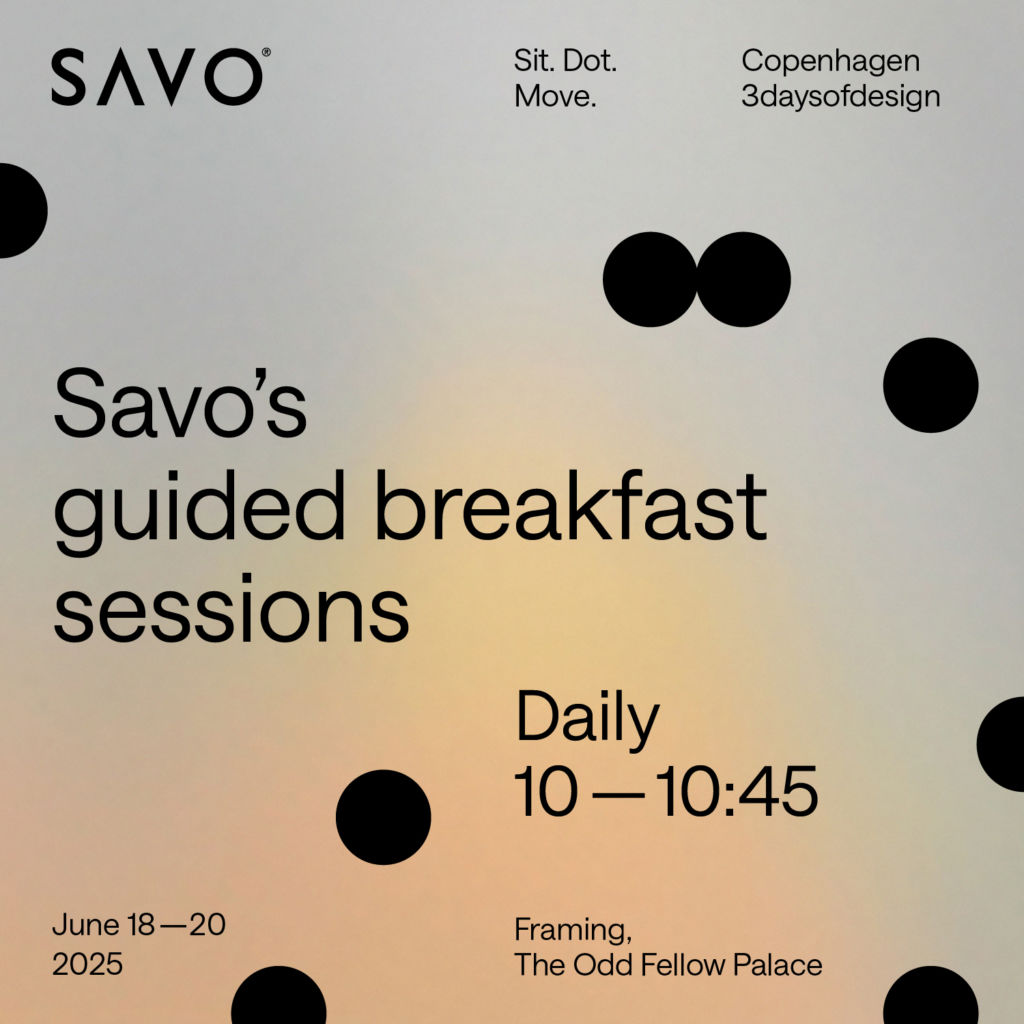 SAVO®

Sit. Dot. Move.

Copenhagen 3daysofdesign

Savo's guided breakfast sessions

Daily 10 — 10:45

June 18 — 20 2025

Framing, The Odd Fellow Palace